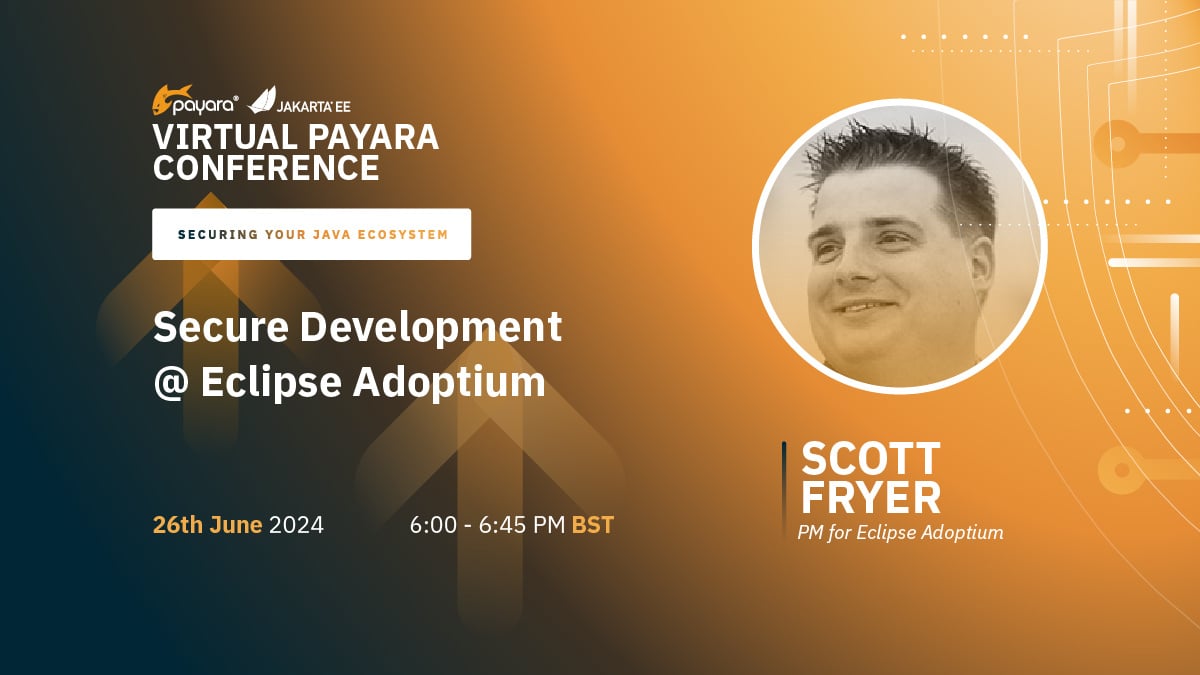 payara® JAKARTA EE
VIRTUAL PAYARA CONFERENCE

SECURING YOUR JAVA ECOSYSTEM

Secure Development @ Eclipse Adoptium

26th June 2024 6:00 - 6:45 PM BST

SCOTT FRYER
PM for Eclipse Adoptium